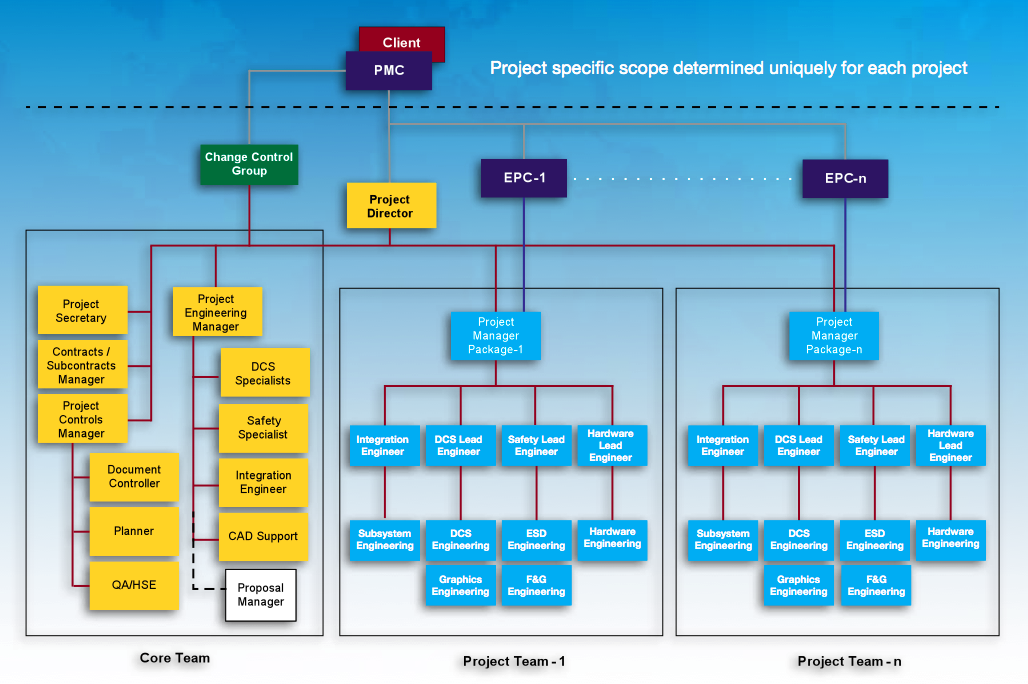 Client

PMC

Project specific scope determined uniquely for each project

Change Control Group

Project Director

EPC-1

EPC-n

Project Secretary

Contracts / Subcontracts Manager

Project Controls Manager

Document Controller

Planner

QA/HSE

Project Engineering Manager

DCS Specialists

Safety Specialist

Integration Engineer

CAD Support

Proposal Manager

Core Team

Project Manager Package-1

Integration Engineer

DCS Lead Engineer

Safety Lead Engineer

Hardware Lead Engineer

Subsystem Engineering

DCS Engineering

ESD Engineering

Hardware Engineering

Graphics Engineering

F&G Engineering

Project Team - 1

Project Manager Package-n

Integration Engineer

DCS Lead Engineer

Safety Lead Engineer

Hardware Lead Engineer

Subsystem Engineering

DCS Engineering

ESD Engineering

Hardware Engineering

Graphics Engineering

F&G Engineering

Project Team - n